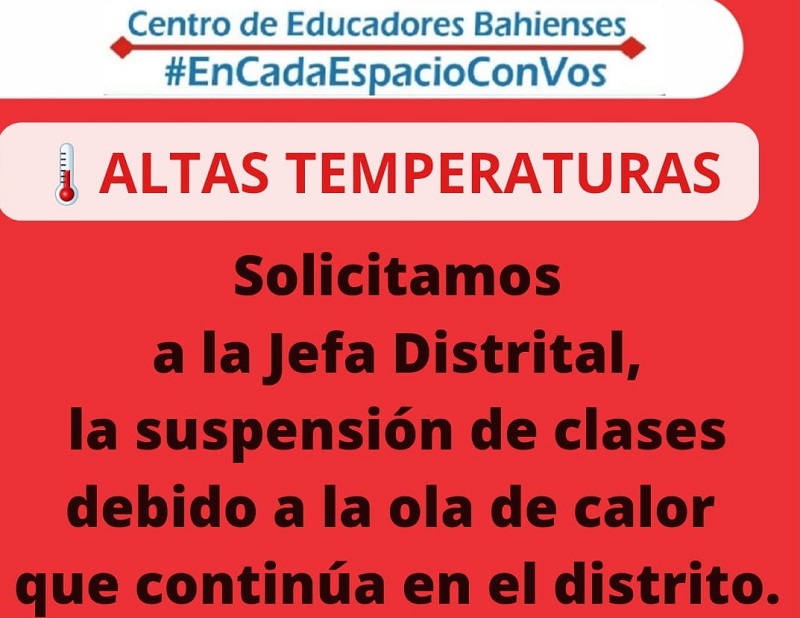 Centro de Educadores Bahienses
#EnCadaEspacioConVos

ALTAS TEMPERATURAS

Solicitamos a la Jefa Distrital, la suspensión de clases debido a la ola de calor que continúa en el distrito.